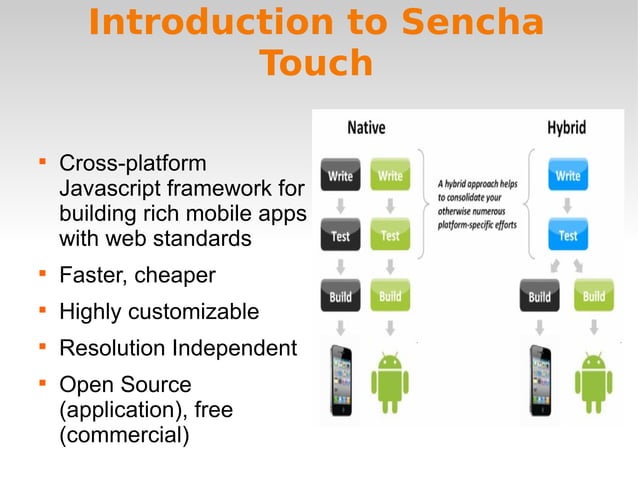 Introduction to Sencha Touch

- Cross-platform Javascript framework for building rich mobile apps with web standards
- Faster, cheaper
- Highly customizable
- Resolution Independent
- Open Source (application), free (commercial)

Native

Write Write

Test Test

Build Build

A hybrid approach helps to consolidate your otherwise numerous platform-specific efforts

Hybrid

Write

Test

Build Build